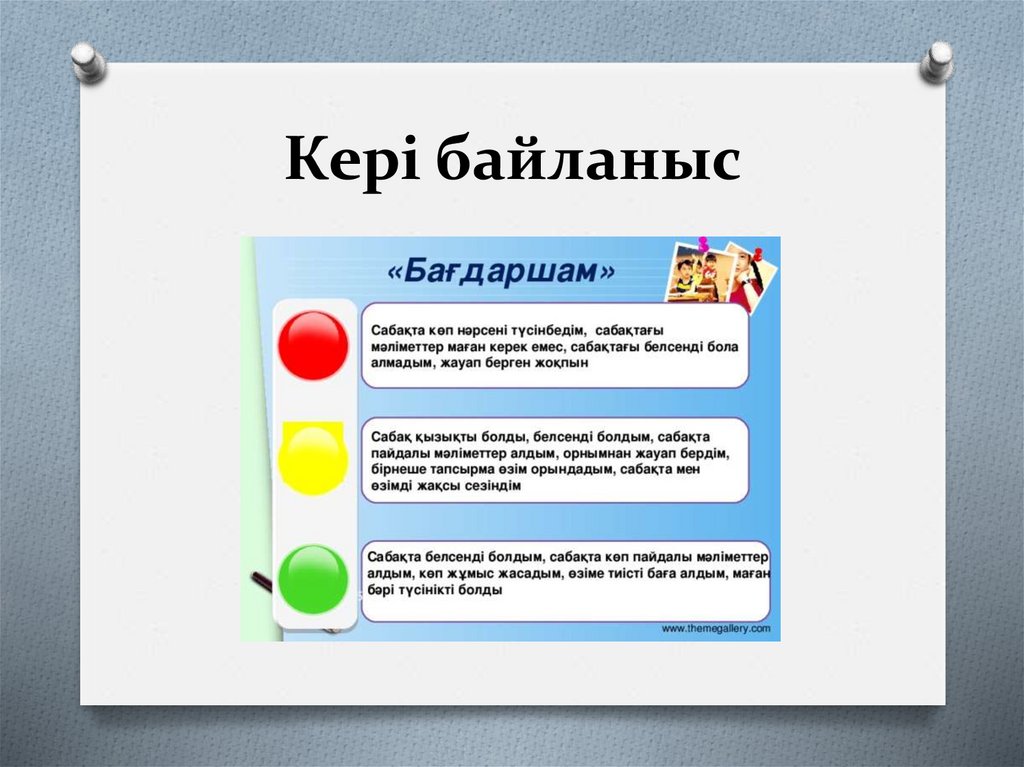 Кері байланыс

«Бағдаршам»

Сабақта көп нәрсені түсінбедім, сабақтағы мәліметтер маған керек емес, сабақтағы белсенді бола алмадым, жауап берген жоқпын

Сабақ қызықты болды, белсенді болдым, сабақта пайдалы мәліметтер алдым, орнымнан жауап бердім, бірнеше тапсырма өзім орындадым, сабақта мен өзімді жақсы сезіндім

Сабақта белсенді болдым, сабақта көп пайдалы мәліметтер алдым, көп жұмыс жасадым, өзіме тиісті баға алдым, маған бәрі түсінікті болды

www.themegallery.com